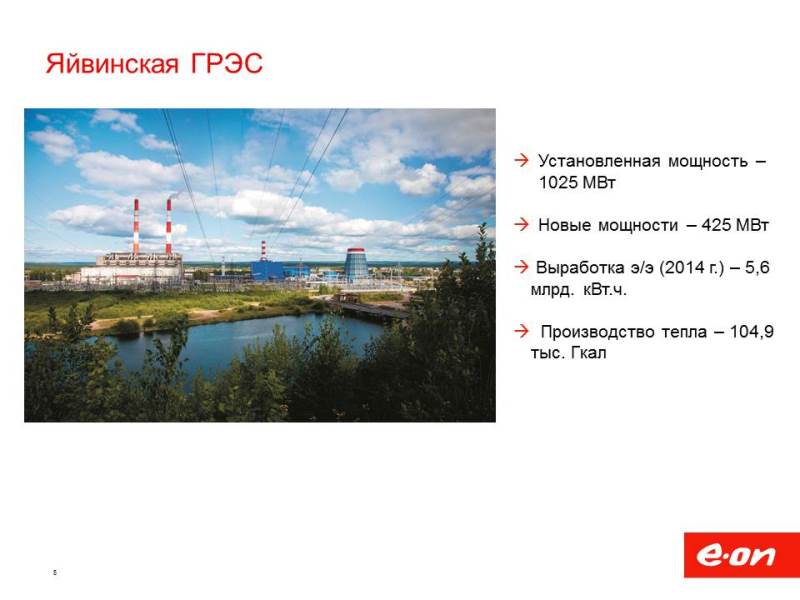 Яйвинская ГРЭС

→ Установленная мощность – 1025 МВт

→ Новые мощности – 425 МВт

→ Выработка э/э (2014 г.) – 5,6 млрд. кВт.ч.

→ Производство тепла – 104,9 тыс. Гкал

8

e·on